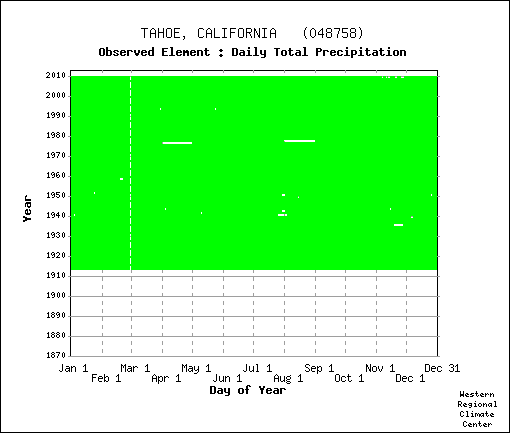 TAHOE, CALIFORNIA (048758)
Observed Element : Daily Total Precipitation

Year
2010
2000
1990
1980
1970
1960
1950
1940
1930
1920
1910
1900
1890
1880
1870

Jan 1
Feb 1
Mar 1
Apr 1
May 1
Jun 1
Jul 1
Aug 1
Sep 1
Oct 1
Nov 1
Dec 1
Dec 31
Day of Year

Western Regional Climate Center